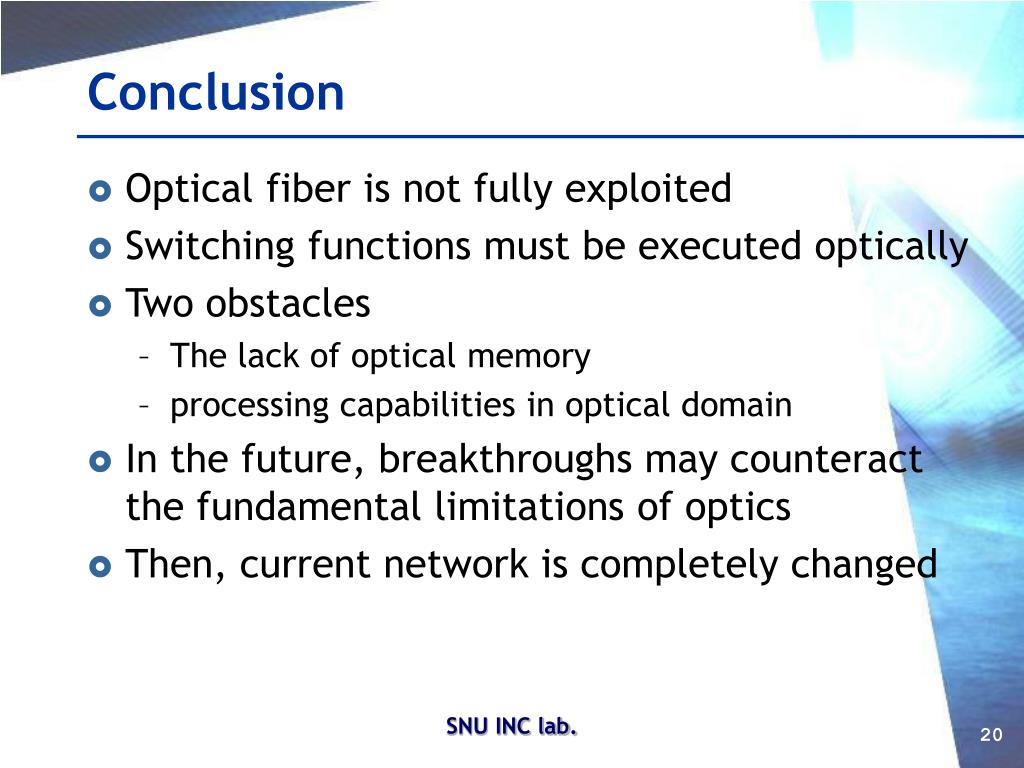 Conclusion

Optical fiber is not fully exploited

Switching functions must be executed optically

Two obstacles

– The lack of optical memory

– processing capabilities in optical domain

In the future, breakthroughs may counteract the fundamental limitations of optics

Then, current network is completely changed

SNU INC lab.

20